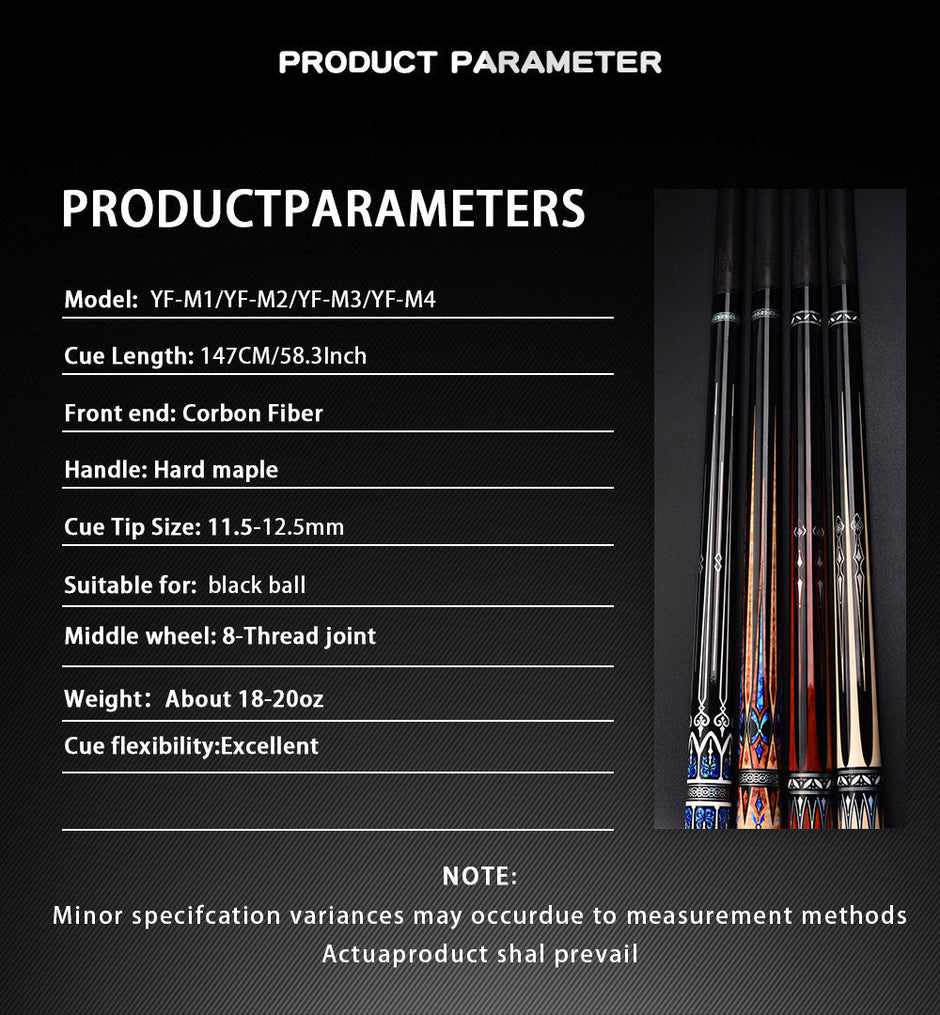 PRODUCT PARAMETER

PRODUCTPARAMETERS

Model: YF-M1/YF-M2/YF-M3/YF-M4

Cue Length: 147CM/58.3Inch

Front end: Corbon Fiber

Handle: Hard maple

Cue Tip Size: 11.5-12.5mm

Suitable for: black ball

Middle wheel: 8-Thread joint

Weight: About 18-20oz

Cue flexibility:Excellent

NOTE:

Minor specifcation variances may occurdue to measurement methods

Actuaproduct shal prevail